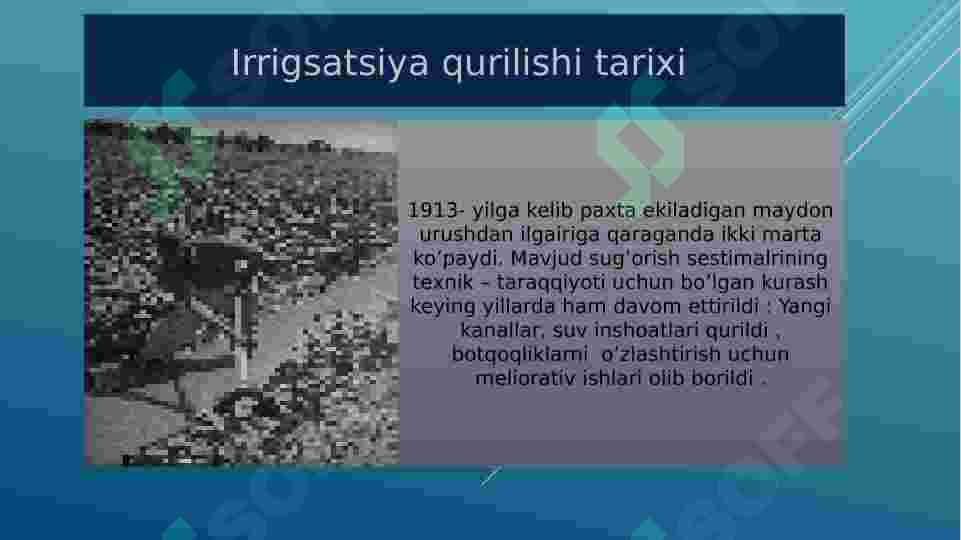 Irrigsatsiya qurilishi tarixi

1913- yilga kelib paxta ekiladigan maydon urushdan ilgairiga qaraganda ikki marta ko'paydi. Mavjud sug'orish sestimalrining texnik – taraqqiyoti uchun bo'lgan kurash keying yillarda ham davom ettirildi : Yangi kanallar, suv inshoatlari qurildi , botqoqliklarni o'zlashtirish uchun meliorativ ishlari olib borildi .